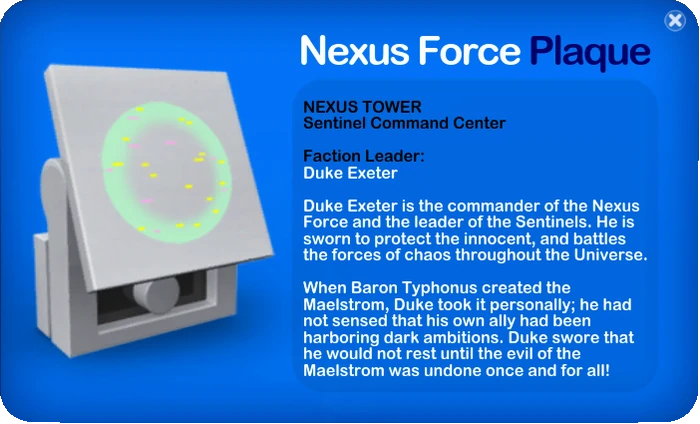 Nexus Force Plaque

NEXUS TOWER
Sentinel Command Center

Faction Leader:
Duke Exeter

Duke Exeter is the commander of the Nexus Force and the leader of the Sentinels. He is sworn to protect the innocent, and battles the forces of chaos throughout the Universe.

When Baron Typhonus created the Maelstrom, Duke took it personally; he had not sensed that his own ally had been harboring dark ambitions. Duke swore that he would not rest until the evil of the Maelstrom was undone once and for all!